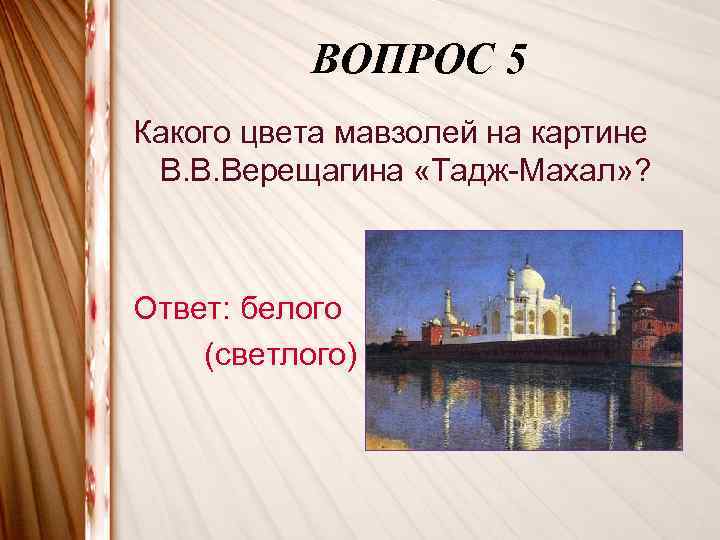 ВОПРОС 5

Какого цвета мавзолей на картине В.В.Верещагина «Тадж-Махал»?

Ответ: белого (светлого)